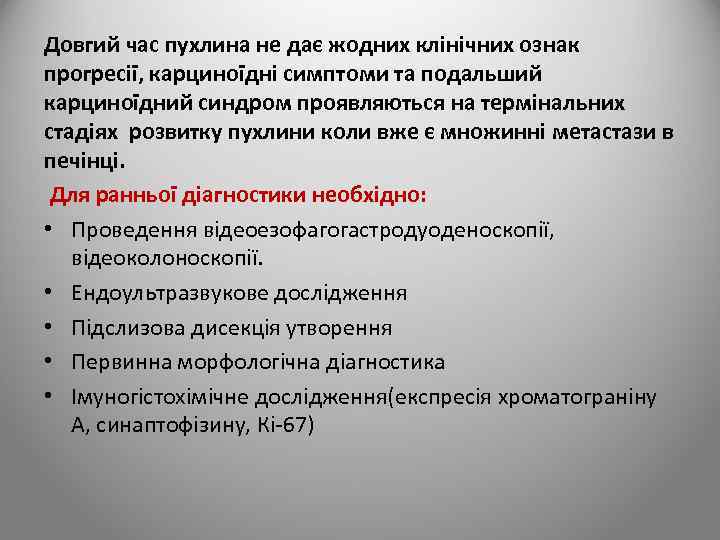 Довгий час пухлина не дає жодних клінічних ознак прогресії, карциноїдні симптоми та подальший карциноїдний синдром проявляються на термінальних стадіях  розвитку пухлини коли вже є множинні метастази в печінці.

Для ранньої діагностики необхідно:

• Проведення відеоезофагогастродуоденоскопії, відеоколоноскопії.
• Ендоультразвукове дослідження
• Підслизова дисекція утворення
• Первинна морфологічна діагностика
• Імуногістохімічне дослідження(експресія хроматограніну А, синаптофізину, Кі-67)